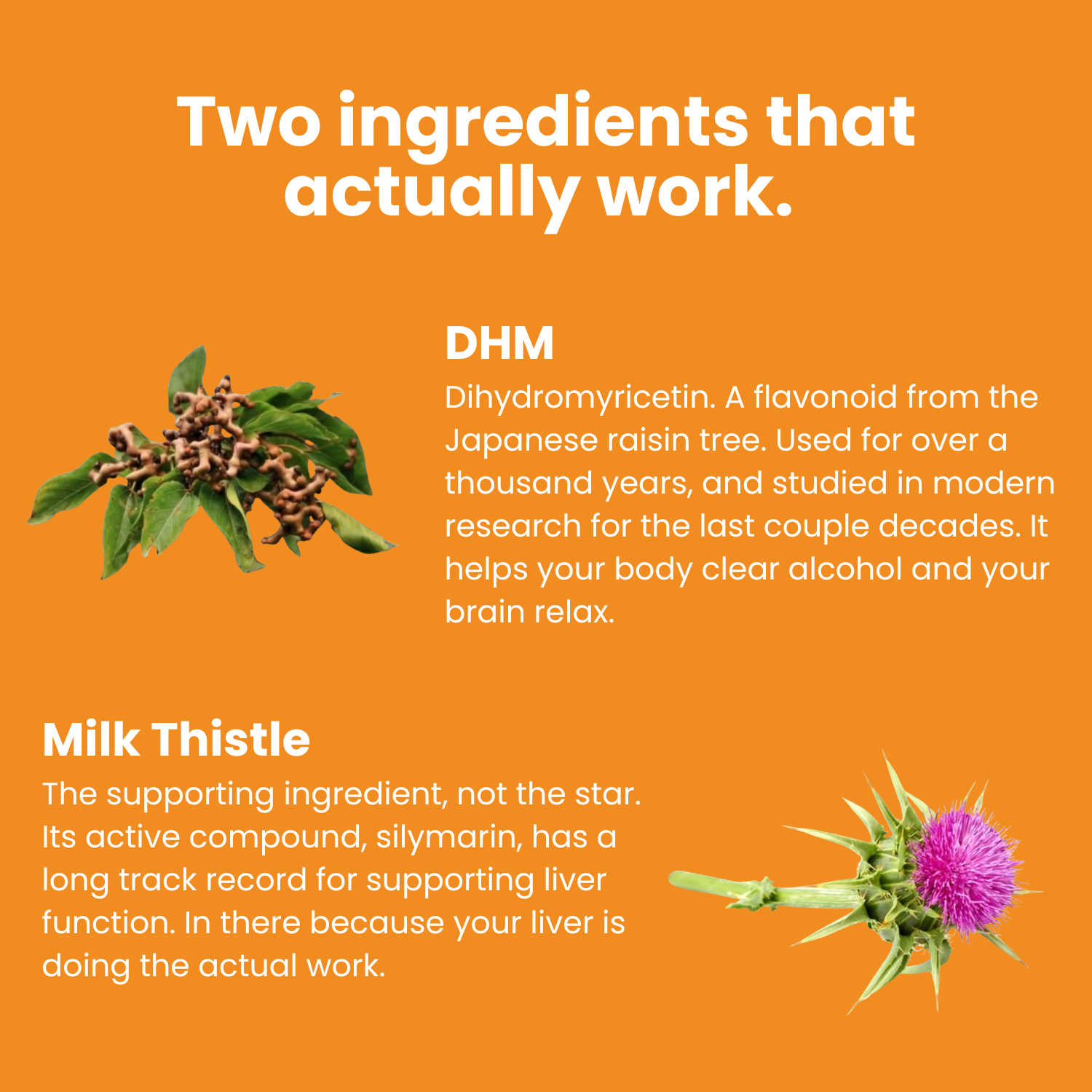 Two ingredients that actually work.

DHM

Dihydromyricetin. A flavonoid from the Japanese raisin tree. Used for over a thousand years, and studied in modern research for the last couple decades. It helps your body clear alcohol and your brain relax.

Milk Thistle

The supporting ingredient, not the star. Its active compound, silymarin, has a long track record for supporting liver function. In there because your liver is doing the actual work.